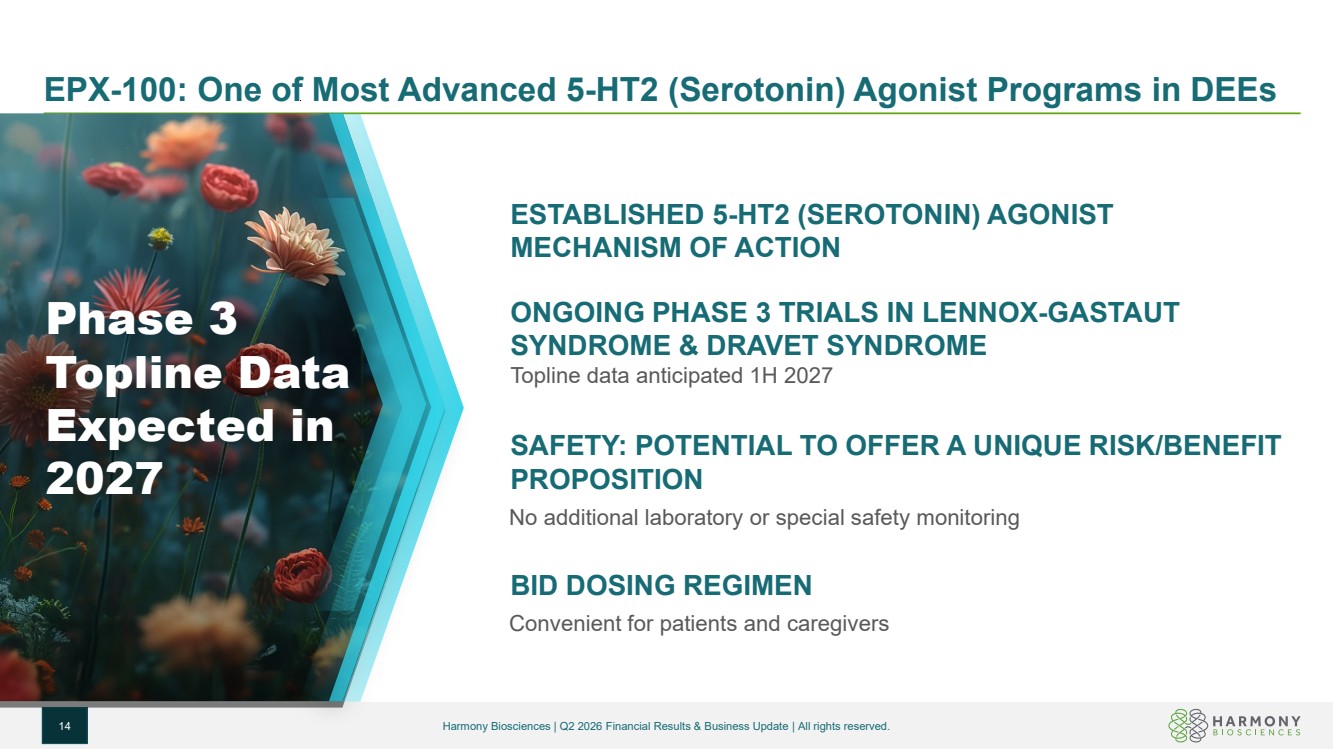 EPX-100: One of Most Advanced 5-HT2 (Serotonin) Agonist Programs in DEEs

Phase 3 Topline Data Expected in 2027

ESTABLISHED 5-HT2 (SEROTONIN) AGONIST MECHANISM OF ACTION

ONGOING PHASE 3 TRIALS IN LENNOX-GASTAUT SYNDROME & DRAVET SYNDROME

Topline data anticipated 1H 2027

SAFETY: POTENTIAL TO OFFER A UNIQUE RISK/BENEFIT PROPOSITION

No additional laboratory or special safety monitoring

BID DOSING REGIMEN

Convenient for patients and caregivers

14

Harmony Biosciences | Q2 2026 Financial Results & Business Update | All rights reserved.

HARMONY BIOSCIENCES